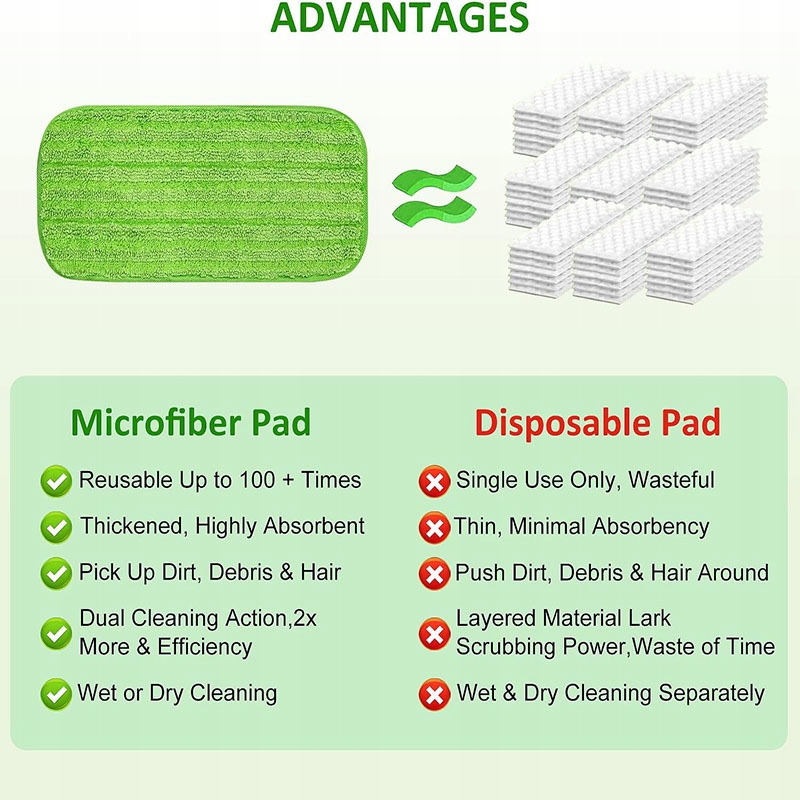 ADVANTAGES

Microfiber Pad

Reusable Up to 100 + Times

Thickened, Highly Absorbent

Pick Up Dirt, Debris & Hair

Dual Cleaning Action,2x More & Efficiency

Wet or Dry Cleaning

Disposable Pad

Single Use Only, Wasteful

Thin, Minimal Absorbency

Push Dirt, Debris & Hair Around

Layered Material Lark Scrubbing Power,Waste of Time

Wet & Dry Cleaning Separately